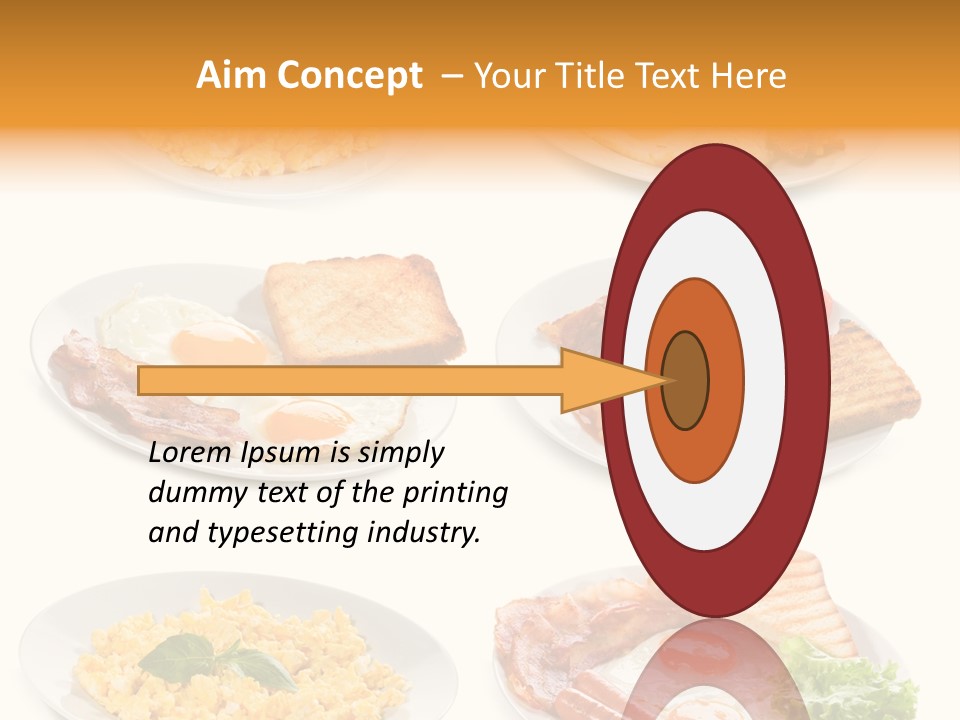 Aim Concept – Your Title Text Here

Lorem Ipsum is simply dummy text of the printing and typesetting industry.